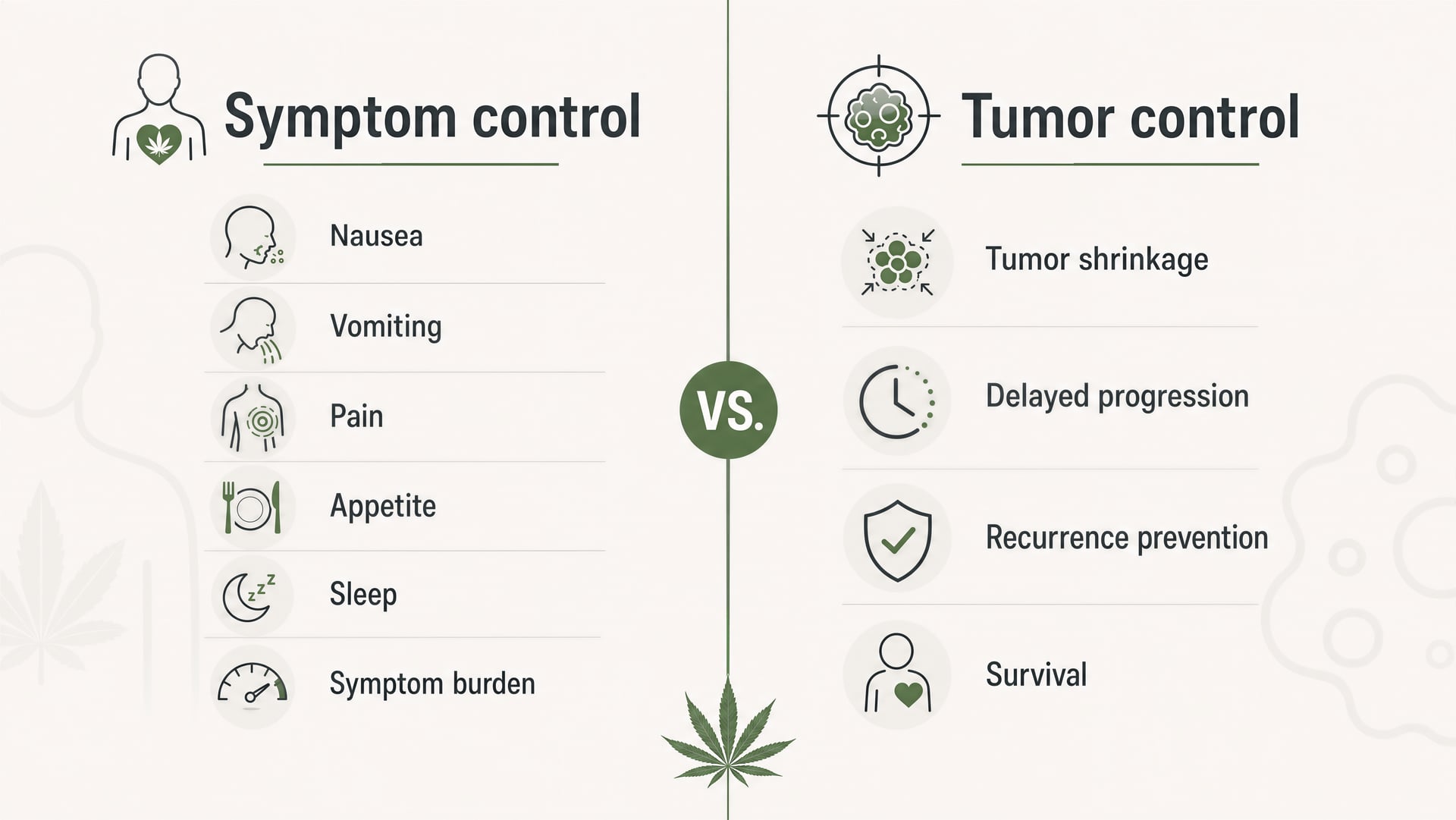 Symptom control

Nausea

Vomiting

Pain

Appetite

Sleep

Symptom burden

VS.

Tumor control

Tumor shrinkage

Delayed progression

Recurrence prevention

Survival